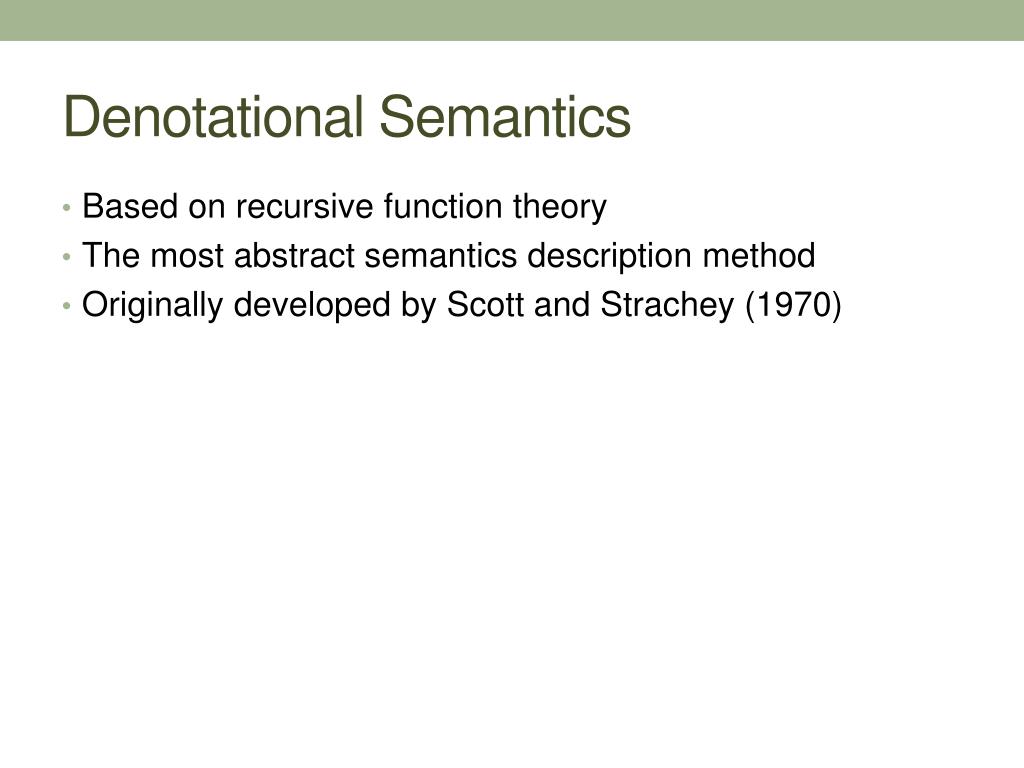 Denotational Semantics

• Based on recursive function theory
• The most abstract semantics description method
• Originally developed by Scott and Strachey (1970)